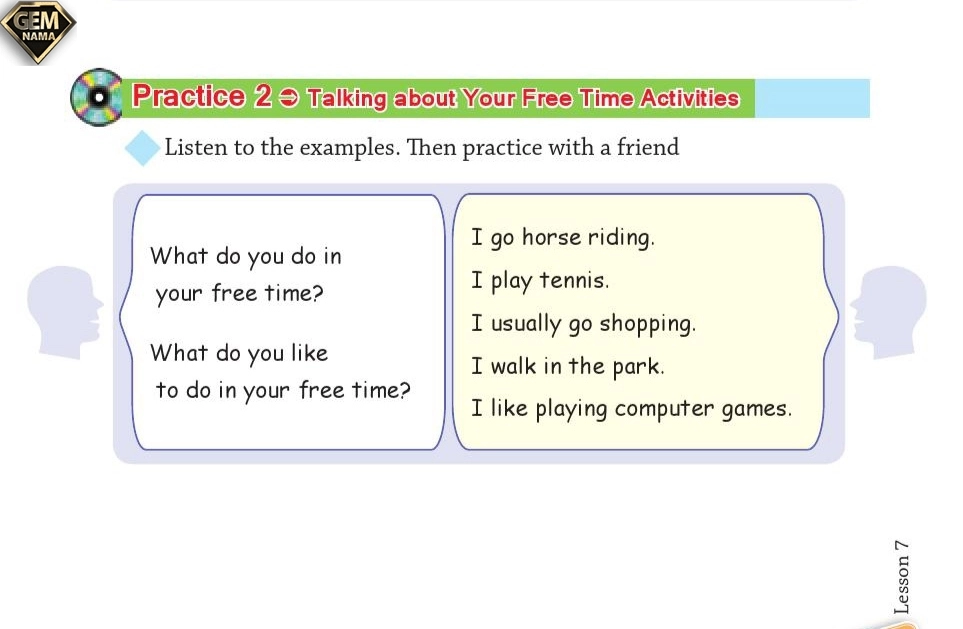 GEM
NAMA

Practice 2 ➲ Talking about Your Free Time Activities

Listen to the examples. Then practice with a friend

What do you do in your free time?

What do you like to do in your free time?

I go horse riding.
I play tennis.
I usually go shopping.
I walk in the park.
I like playing computer games.

Lesson 7